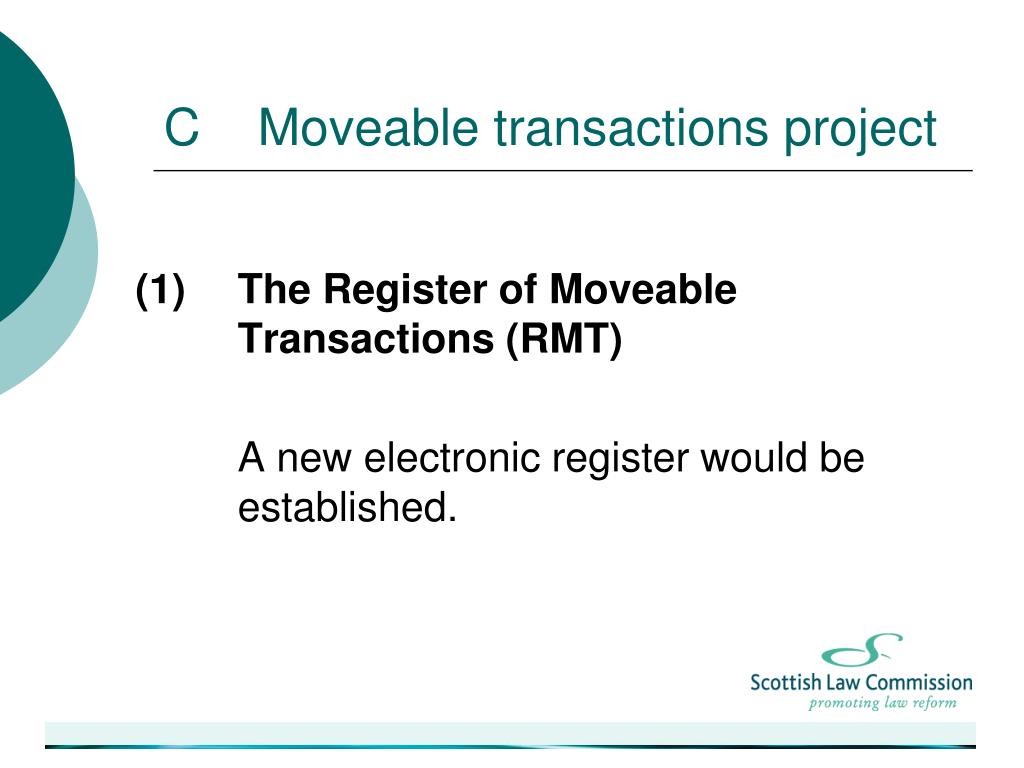 C Moveable transactions project

(1) The Register of Moveable Transactions (RMT)

A new electronic register would be established.

Scottish Law Commission
promoting law reform